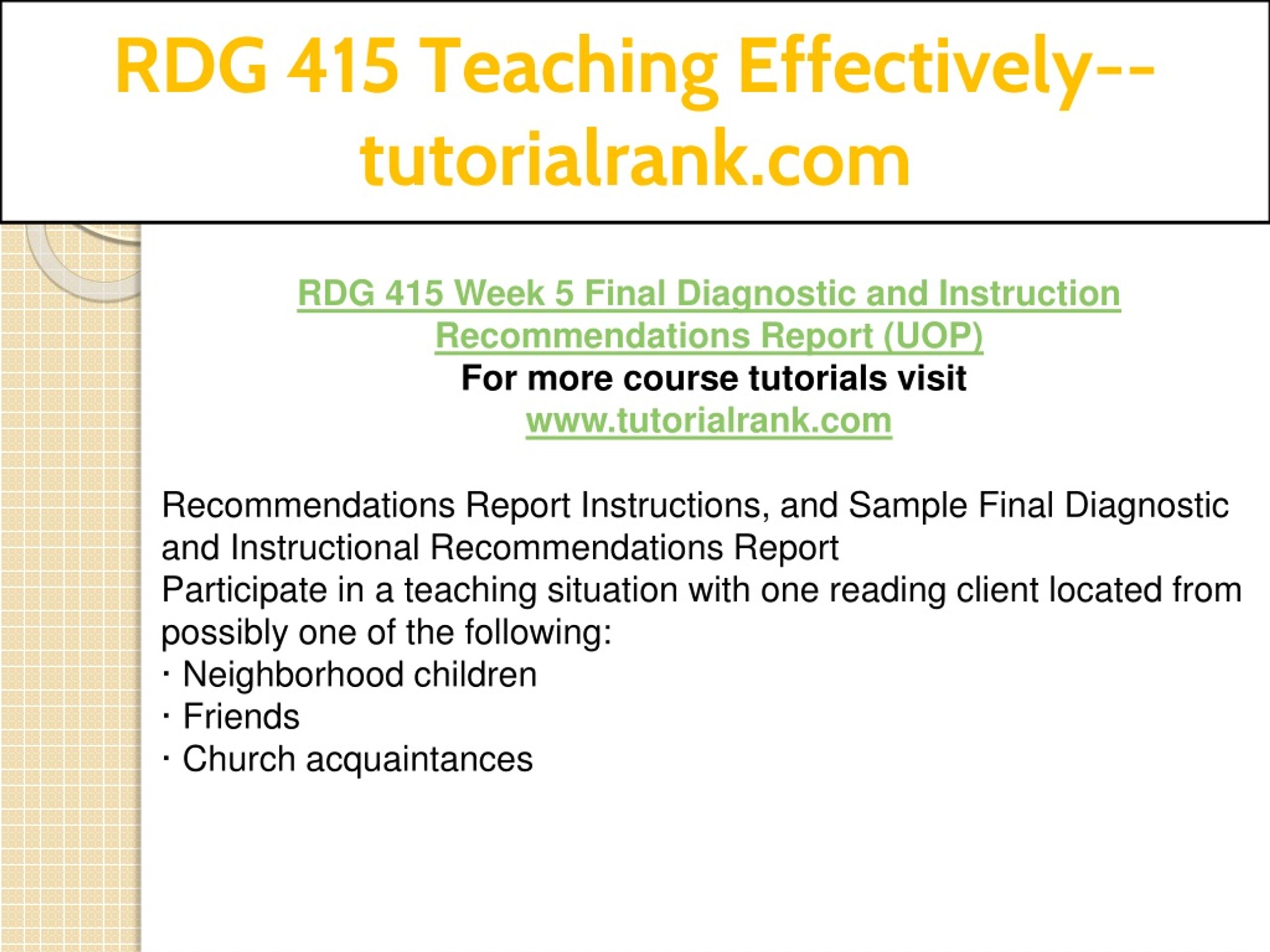 RDG 415 Teaching Effectively--tutorialrank.com

RDG 415 Week 5 Final Diagnostic and Instruction Recommendations Report (UOP)
For more course tutorials visit
www.tutorialrank.com

Recommendations Report Instructions, and Sample Final Diagnostic and Instructional Recommendations Report
Participate in a teaching situation with one reading client located from possibly one of the following:
· Neighborhood children
· Friends
· Church acquaintances